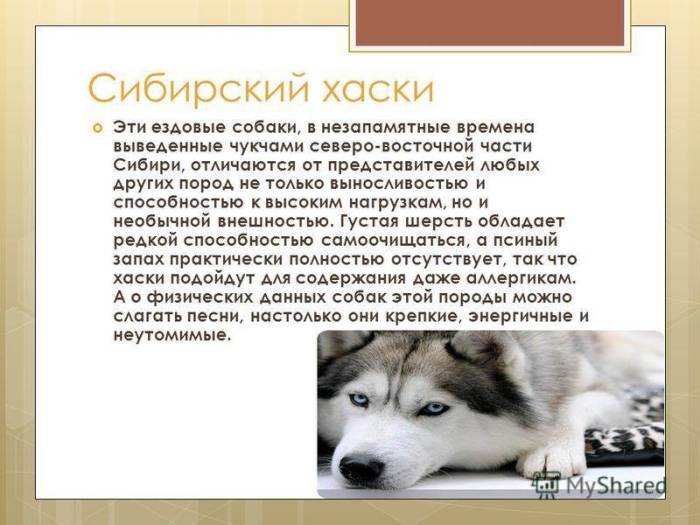 Сибирский хаски

Эти ездовые собаки, в незапамятные времена выведенные чукчами северо-восточной части Сибири, отличаются от представителей любых других пород не только выносливостью и способностью к высоким нагрузкам, но и необычной внешностью. Густая шерсть обладает редкой способностью самоочищаться, а псиный запах практически полностью отсутствует, так что хаски подойдут для содержания даже аллергикам. А о физических данных собак этой породы можно слагать песни, настолько они крепкие, энергичные и неутомимые.

MyShared